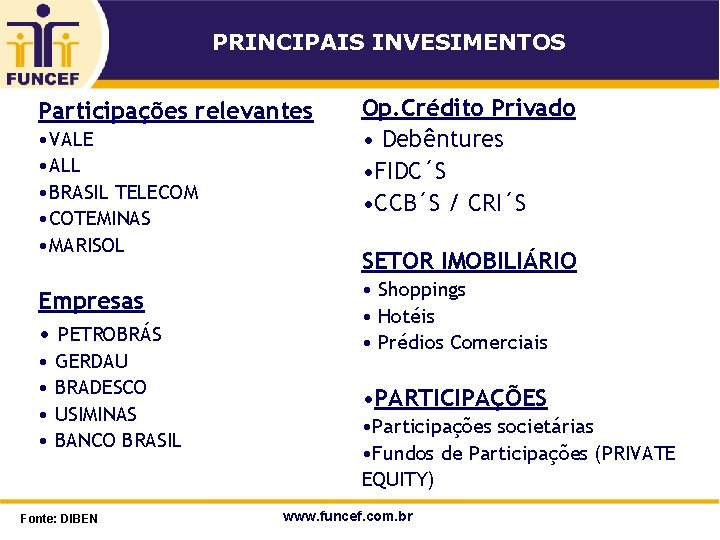 FUNCEF

PRINCIPAIS INVESIMENTOS

Participações relevantes
•VALE
•ALL
•BRASIL TELECOM
•COTEMINAS
•MARISOL

Empresas
• PETROBRÁS
• GERDAU
• BRADESCO
• USIMINAS
• BANCO BRASIL

Op.Crédito Privado
• Debêntures
•FIDC´S
•CCB´S / CRI´S

SETOR IMOBILIÁRIO
• Shoppings
• Hotéis
• Prédios Comerciais

•PARTICIPAÇÕES
•Participações societárias
•Fundos de Participações (PRIVATE EQUITY)

Fonte: DIBEN

www.funcef.com.br